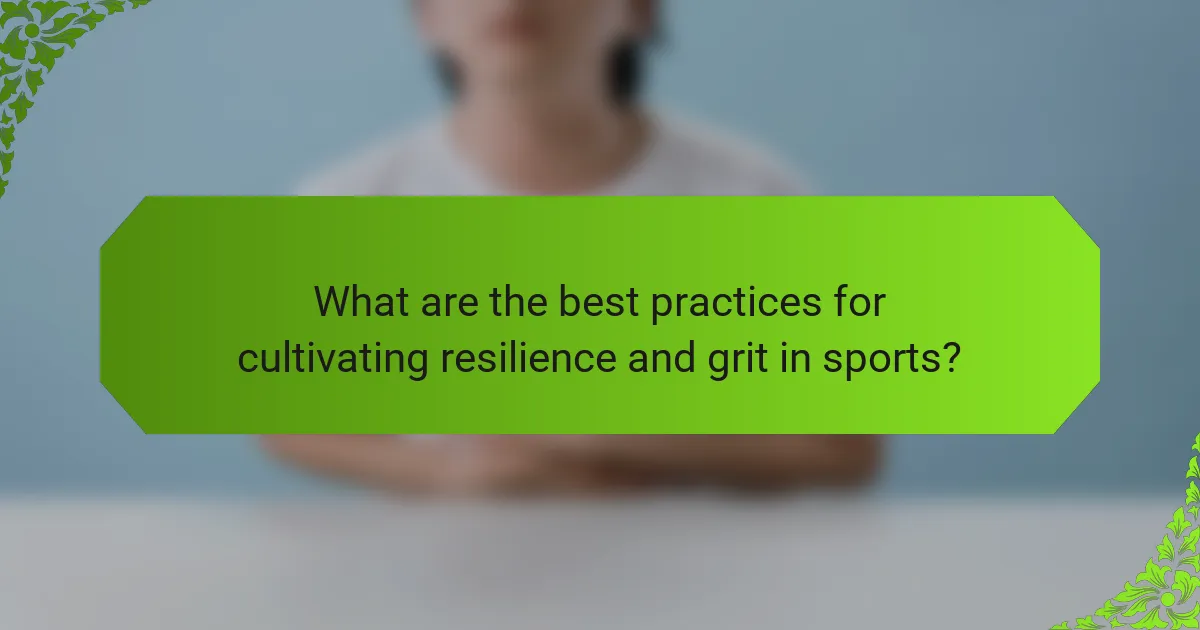 What are the best practices for cultivating resilience and grit in sports?